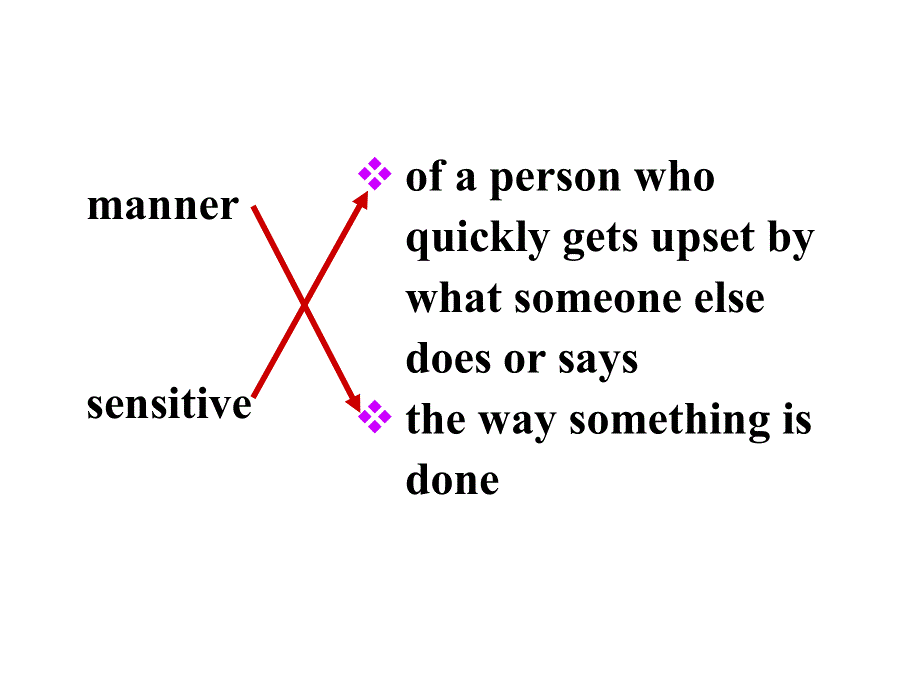 manner

sensitive

❖ of a person who quickly gets upset by what someone else does or says

❖ the way something is done